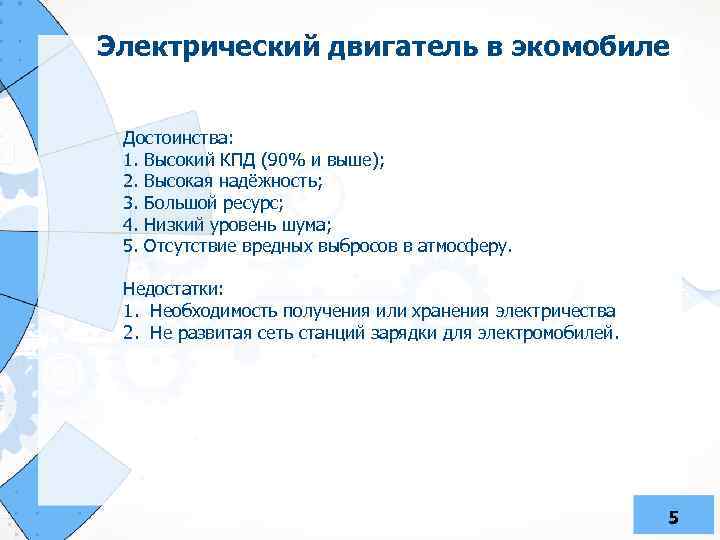 Электрический двигатель в экомобиле

Достоинства:
1. Высокий КПД (90% и выше);
2. Высокая надёжность;
3. Большой ресурс;
4. Низкий уровень шума;
5. Отсутствие вредных выбросов в атмосферу.

Недостатки:
1. Необходимость получения или хранения электричества
2. Не развитая сеть станций зарядки для электромобилей.

5